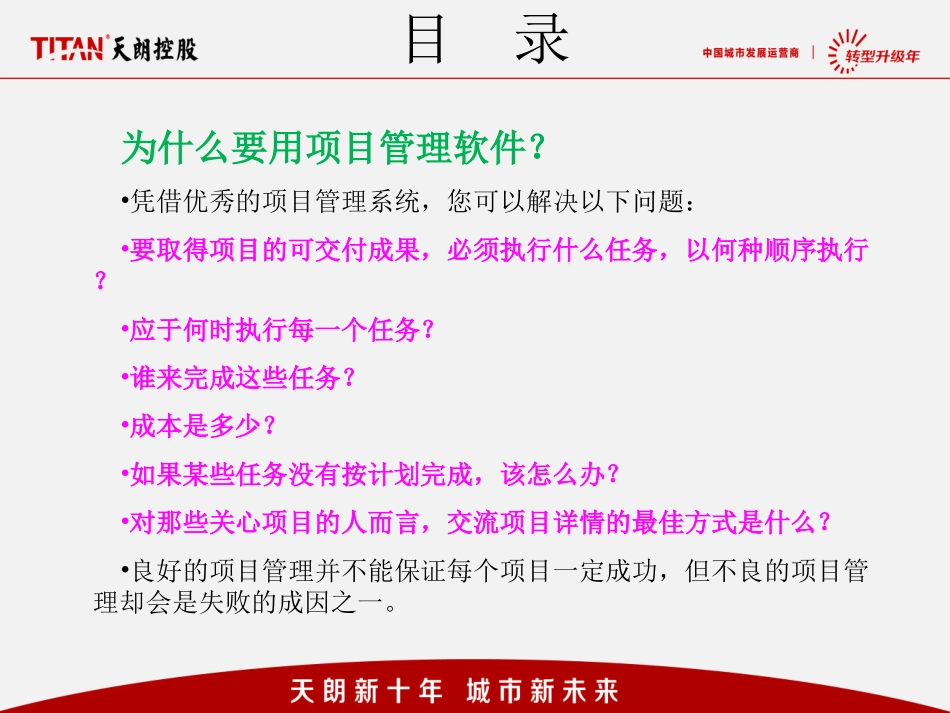 TITAN 天朗控股

目 录

中国城市发展运营商 | 转型升级年

为什么要用项目管理软件？

•凭借优秀的项目管理系统，您可以解决以下问题：

•要取得项目的可交付成果，必须执行什么任务，以何种顺序执行？

•应于何时执行每一个任务？

•谁来完成这些任务？

•成本是多少？

•如果某些任务没有按计划完成，该怎么办？

•对那些关心项目的人而言，交流项目详情的最佳方式是什么？

•良好的项目管理并不能保证每个项目一定成功，但不良的项目管理却会是失败的成因之一。

天朗新十年 城市新未来